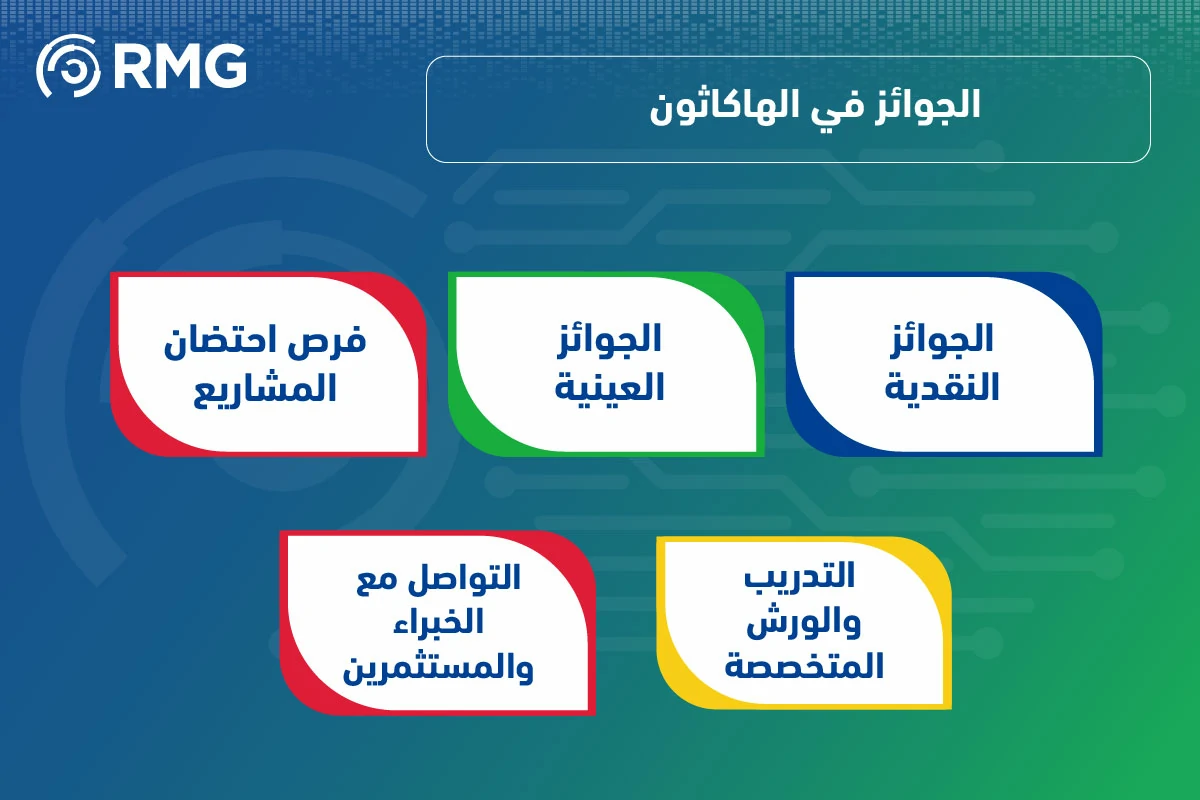 RMG

الجوائز في الهاكاثون

الجوائز النقدية

الجوائز العينية

فرص احتضان المشاريع

التدريب والورش المتخصصة

التواصل مع الخبراء والمستثمرين